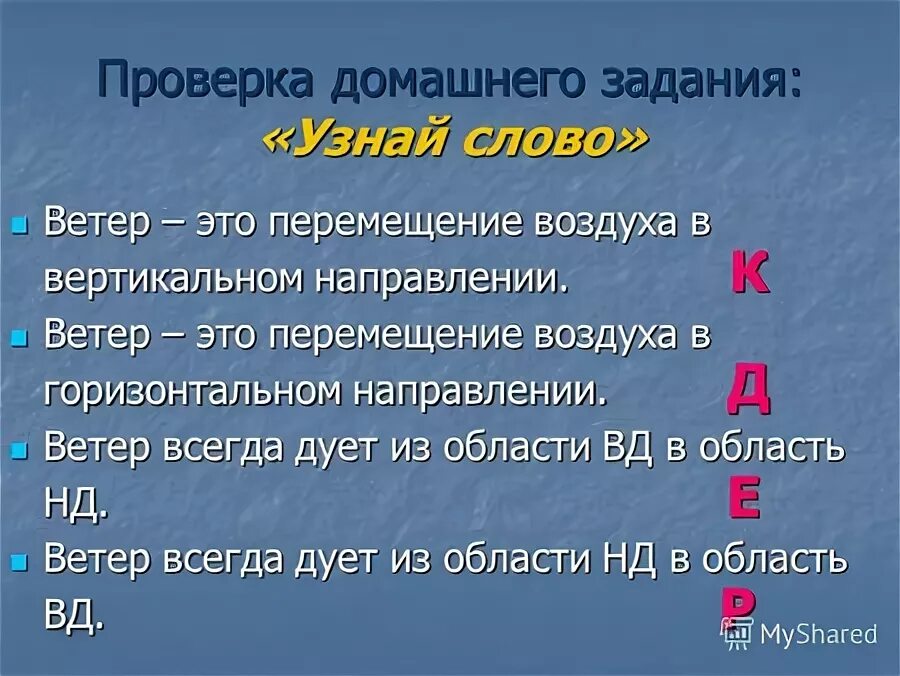 Проверка домашнего задания:
«Узнай слово»

Ветер – это перемещение воздуха в вертикальном направлении. К

Ветер – это перемещение воздуха в горизонтальном направлении. Д

Ветер всегда дует из области ВД в область НД. Е

Ветер всегда дует из области НД в область ВД. Р

MyShared